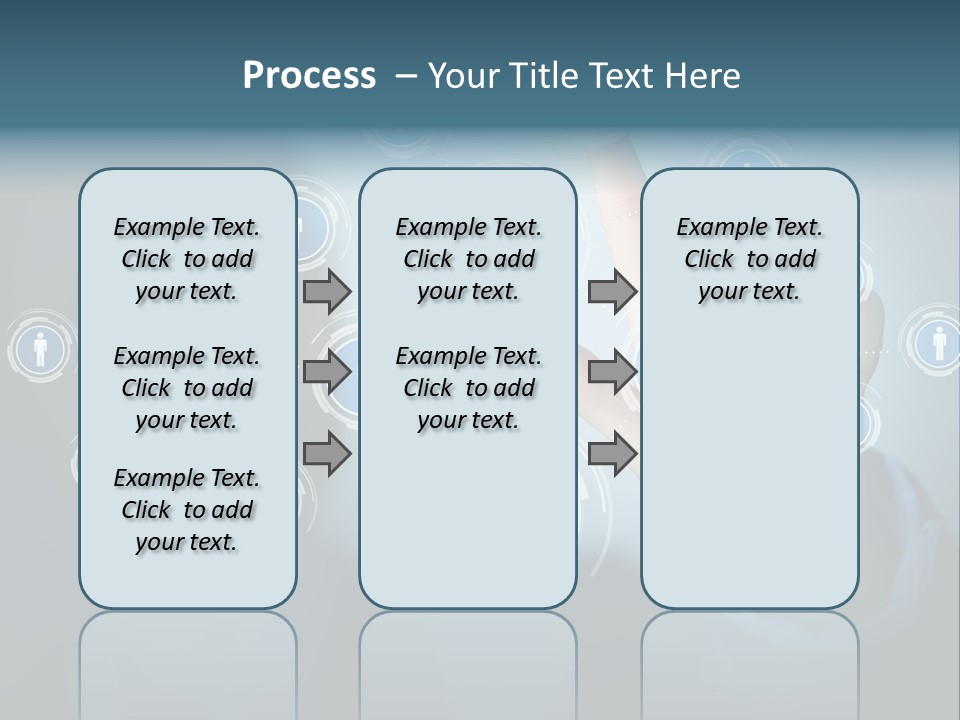 Process – Your Title Text Here

Example Text. Click to add your text.

Example Text. Click to add your text.

Example Text. Click to add your text.

Example Text. Click to add your text.

Example Text. Click to add your text.

Example Text. Click to add your text.